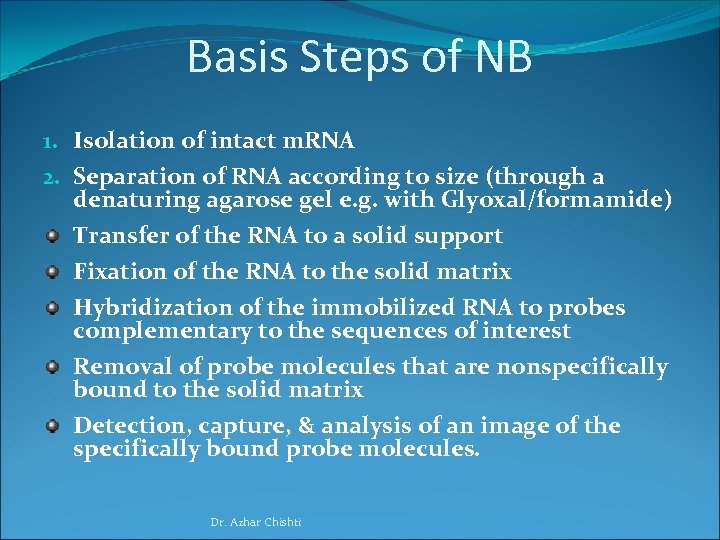 Basis Steps of NB

1. Isolation of intact mRNA
2. Separation of RNA according to size (through a denaturing agarose gel e.g. with Glyoxal/formamide)
- Transfer of the RNA to a solid support
- Fixation of the RNA to the solid matrix
- Hybridization of the immobilized RNA to probes complementary to the sequences of interest
- Removal of probe molecules that are nonspecifically bound to the solid matrix
- Detection, capture, & analysis of an image of the specifically bound probe molecules.

Dr. Azhar Chishti